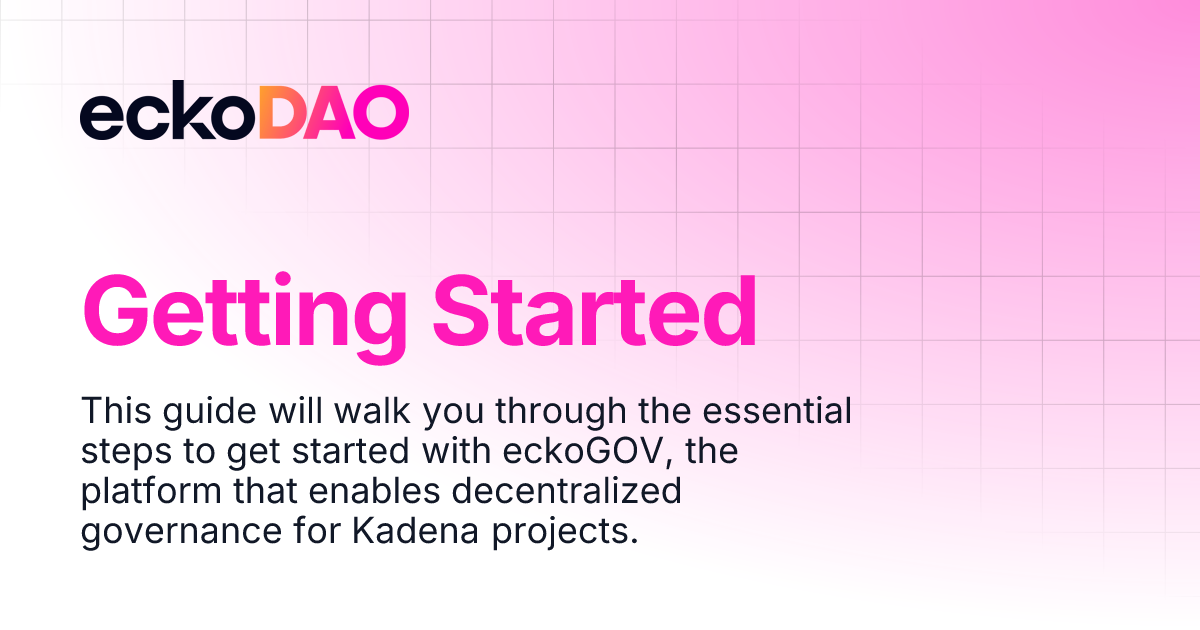 eckoDAO

Getting Started

This guide will walk you through the essential steps to get started with eckoGOV, the platform that enables decentralized governance for Kadena projects.